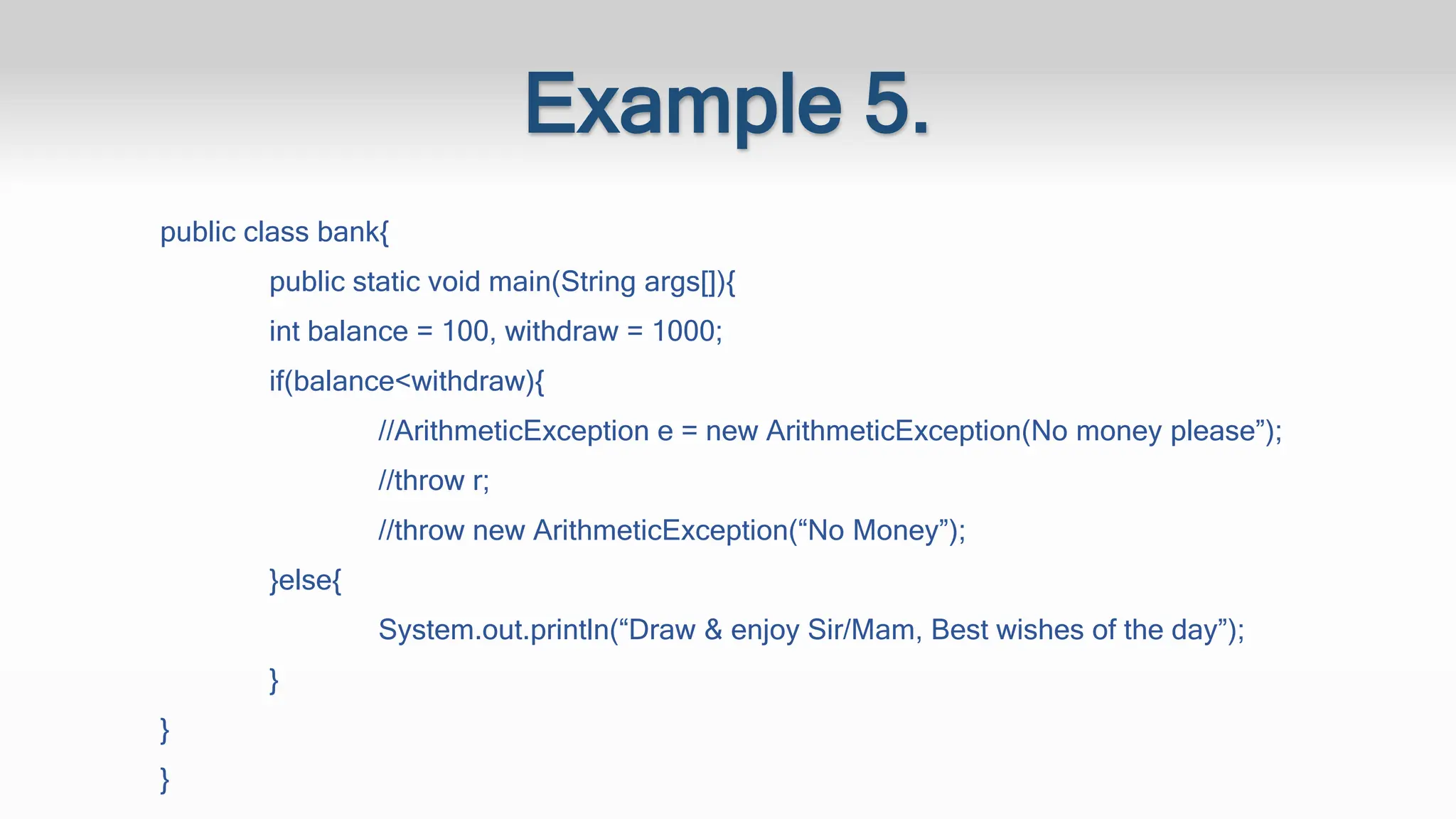 Example 5.

public class bank{

public static void main(String args[]){

int balance = 100, withdraw = 1000;

if(balance<withdraw){

//ArithmeticException e = new ArithmeticException(No money please”);

//throw r;

//throw new ArithmeticException(“No Money”);

}else{

System.out.println(“Draw & enjoy Sir/Mam, Best wishes of the day”);

}

}

}